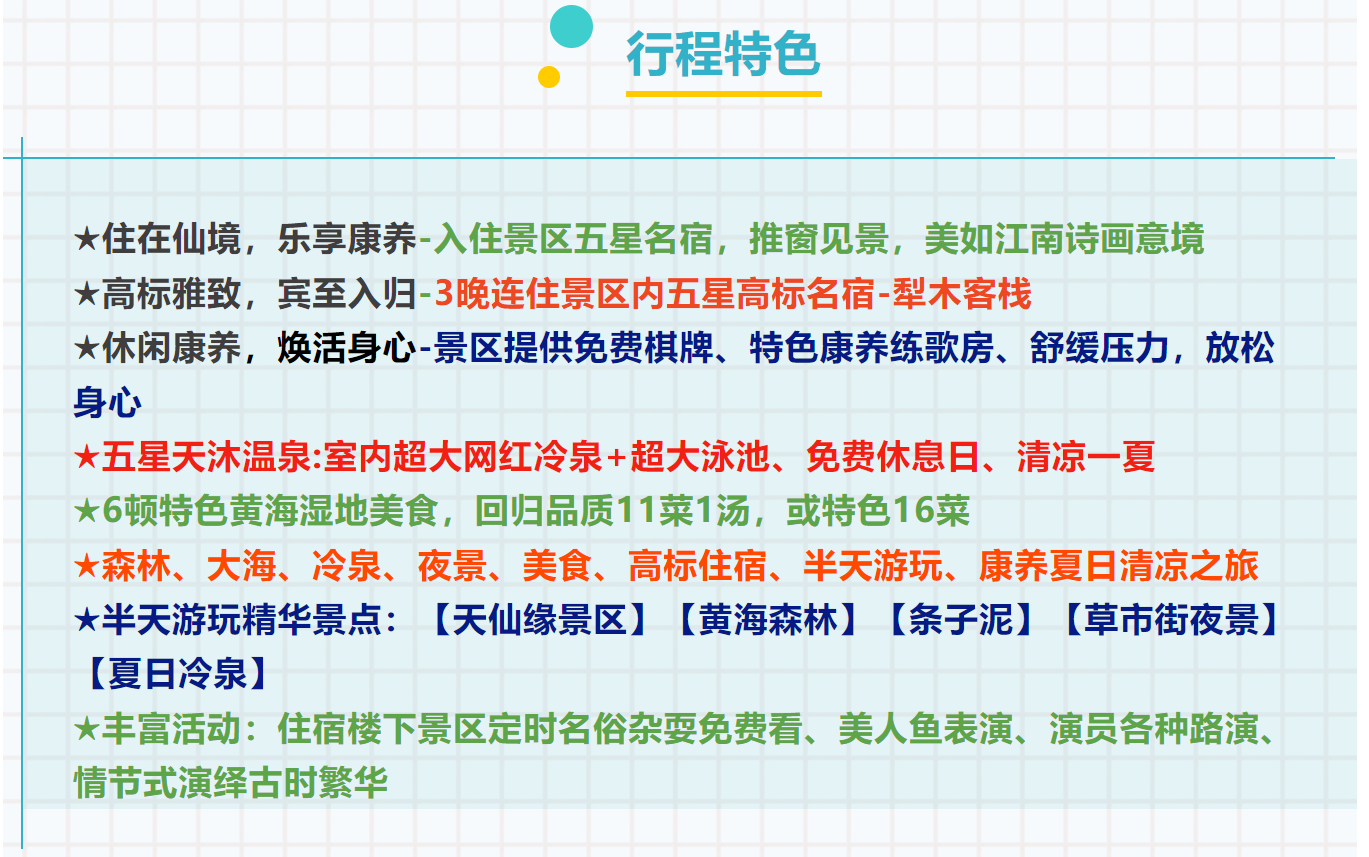 行程特色

★住在仙境，乐享康养-入住景区五星名宿，推窗见景，美如江南诗画意境

★高标雅致，宾至入归-3晚连住景区内五星高标名宿-犁木客栈

★休闲康养，焕活身心-景区提供免费棋牌、特色康养练歌房、舒缓压力，放松身心

★五星天沐温泉:室内超大网红冷泉+超大泳池、免费休息日、清凉一夏

★6顿特色黄海湿地美食，回归品质11菜1汤，或特色16菜

★森林、大海、冷泉、夜景、美食、高标住宿、半天游玩、康养夏日清凉之旅

★半天游玩精华景点：【天仙缘景区】【黄海森林】【条子泥】【草市街夜景】【夏日冷泉】

★丰富活动：住宿楼下景区定时名俗杂耍免费看、美人鱼表演、演员各种路演、情节式演绎古时繁华